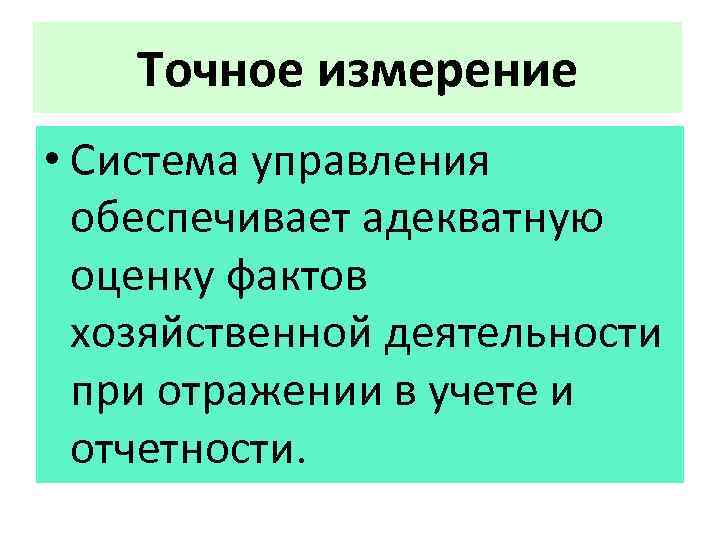 Точное измерение

• Система управления обеспечивает адекватную оценку фактов хозяйственной деятельности при отражении в учете и отчетности.